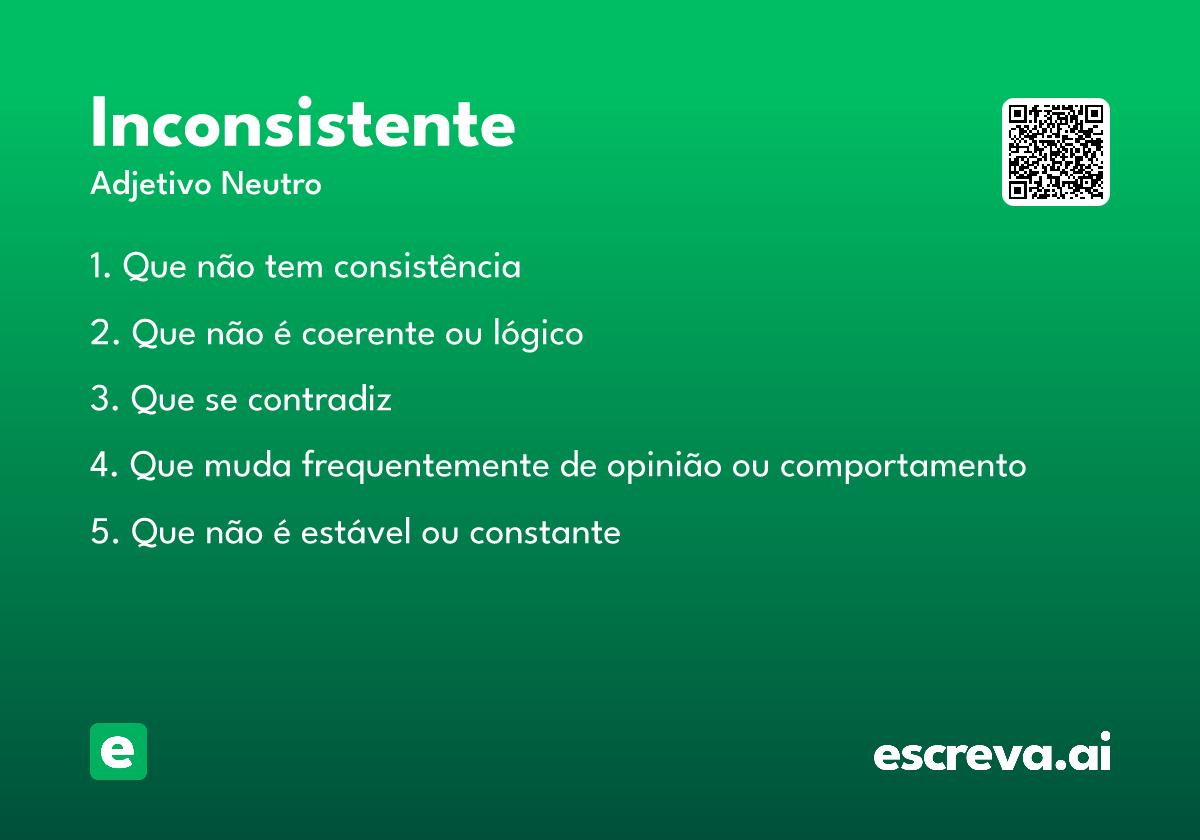 Inconsistente

Adjetivo Neutro

1. Que não tem consistência

2. Que não é coerente ou lógico

3. Que se contradiz

4. Que muda frequentemente de opinião ou comportamento

5. Que não é estável ou constante

e

escreva.ai